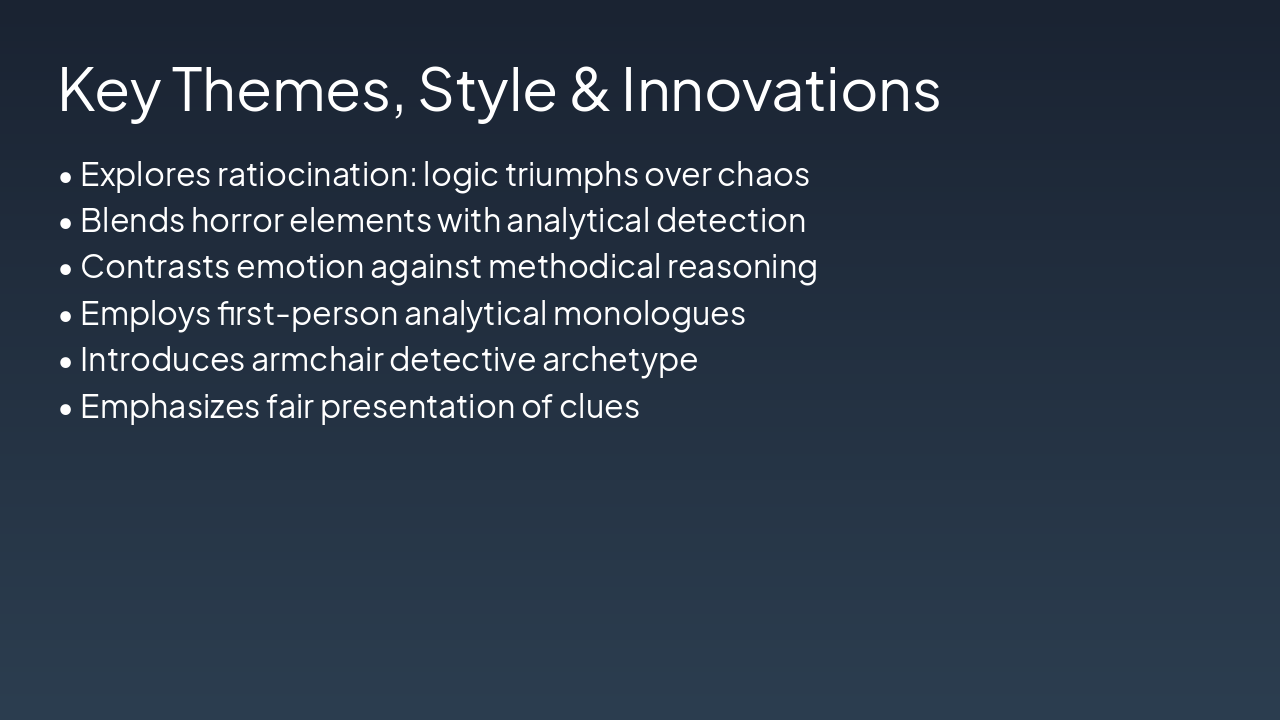 Key Themes, Style & Innovations

• Explores ratiocination: logic triumphs over chaos
• Blends horror elements with analytical detection
• Contrasts emotion against methodical reasoning
• Employs first-person analytical monologues
• Introduces armchair detective archetype
• Emphasizes fair presentation of clues